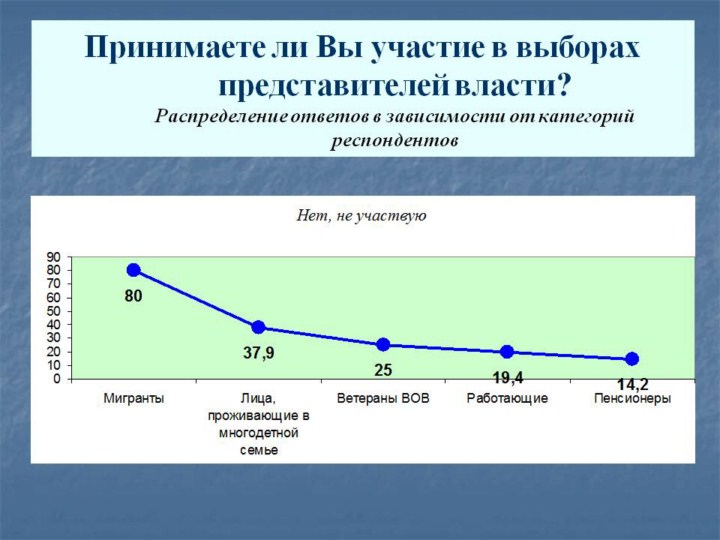 Принимаете ли Вы участие в выборах представителей власти?

Распределение ответов в зависимости от категорий респондентов

Нет, не участвую

90
80
70
60
50
40
30
20
10
0

80
37,9
25
19,4
14,2

Мигранты
Лица, проживающие в многодетной семье
Ветераны ВОВ
Работающие
Пенсионеры